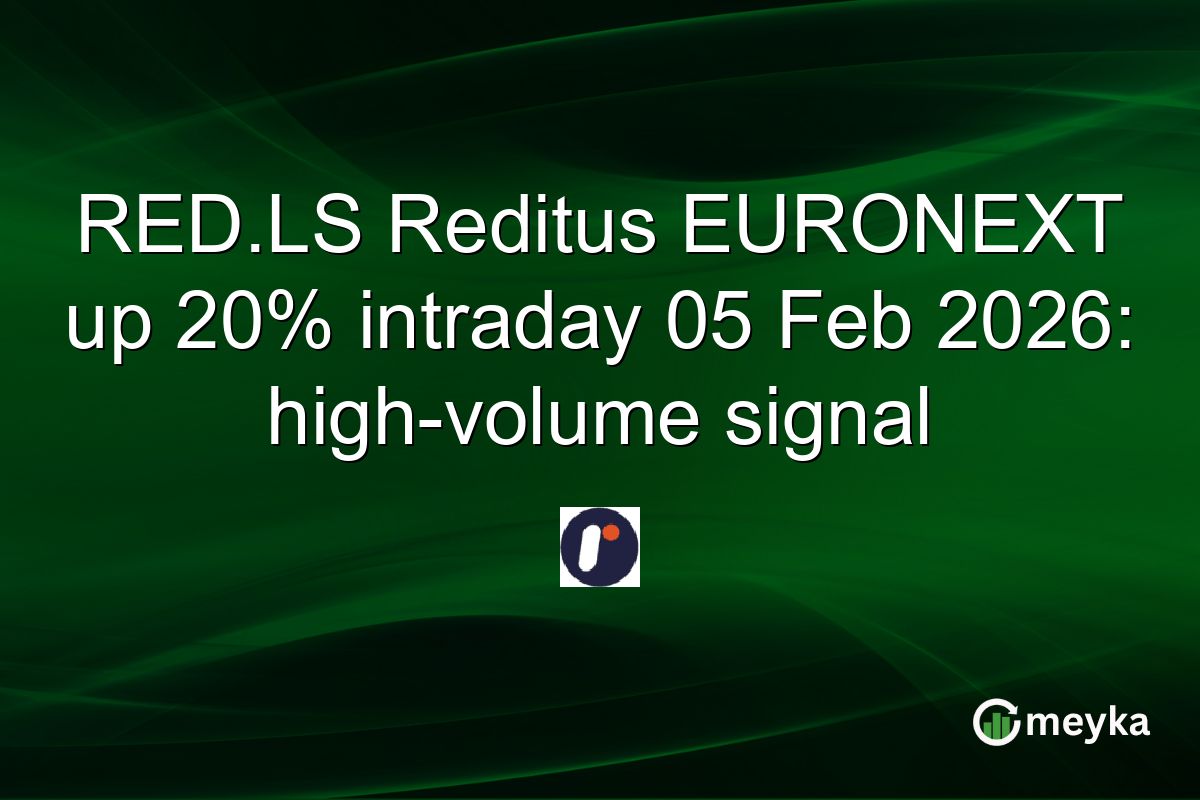 RED.LS Reditus EURONEXT up 20% intraday 05 Feb 2026: high-volume signal

meyka